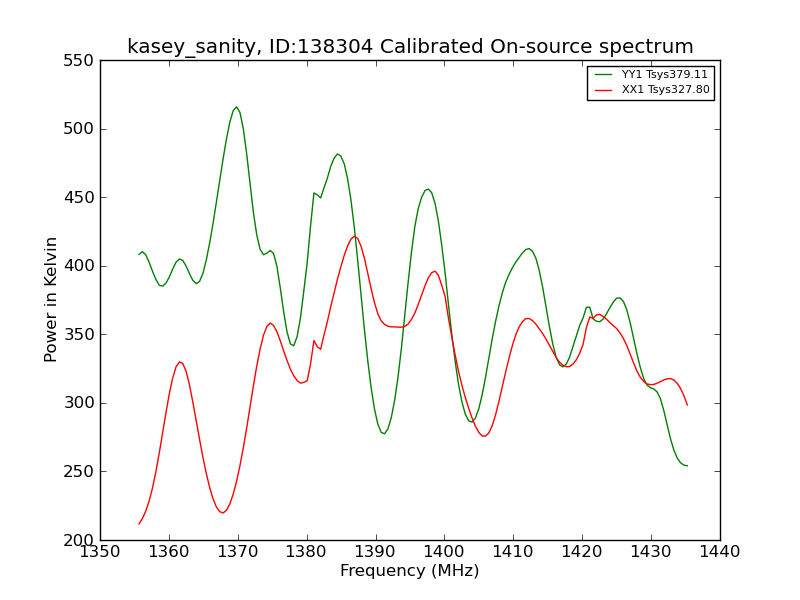 kasey_sanity, ID:138304 Calibrated On-source spectrum

YY1 Tsys379.11
XX1 Tsys327.80

Power in Kelvin

550
500
450
400
350
300
250
200

1350 1360 1370 1380 1390 1400 1410 1420 1430 1440

Frequency (MHz)